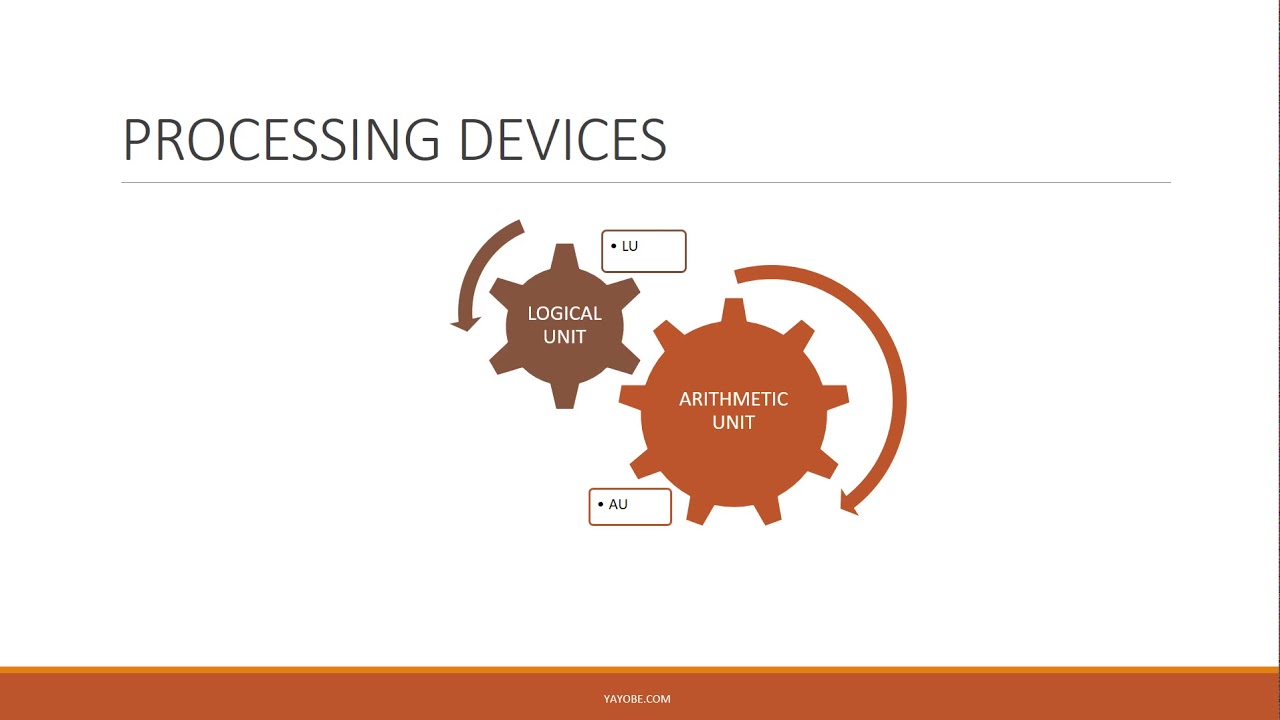 PROCESSING DEVICES

• LU

LOGICAL UNIT

ARITHMETIC UNIT

• AU

YAYOBE.COM